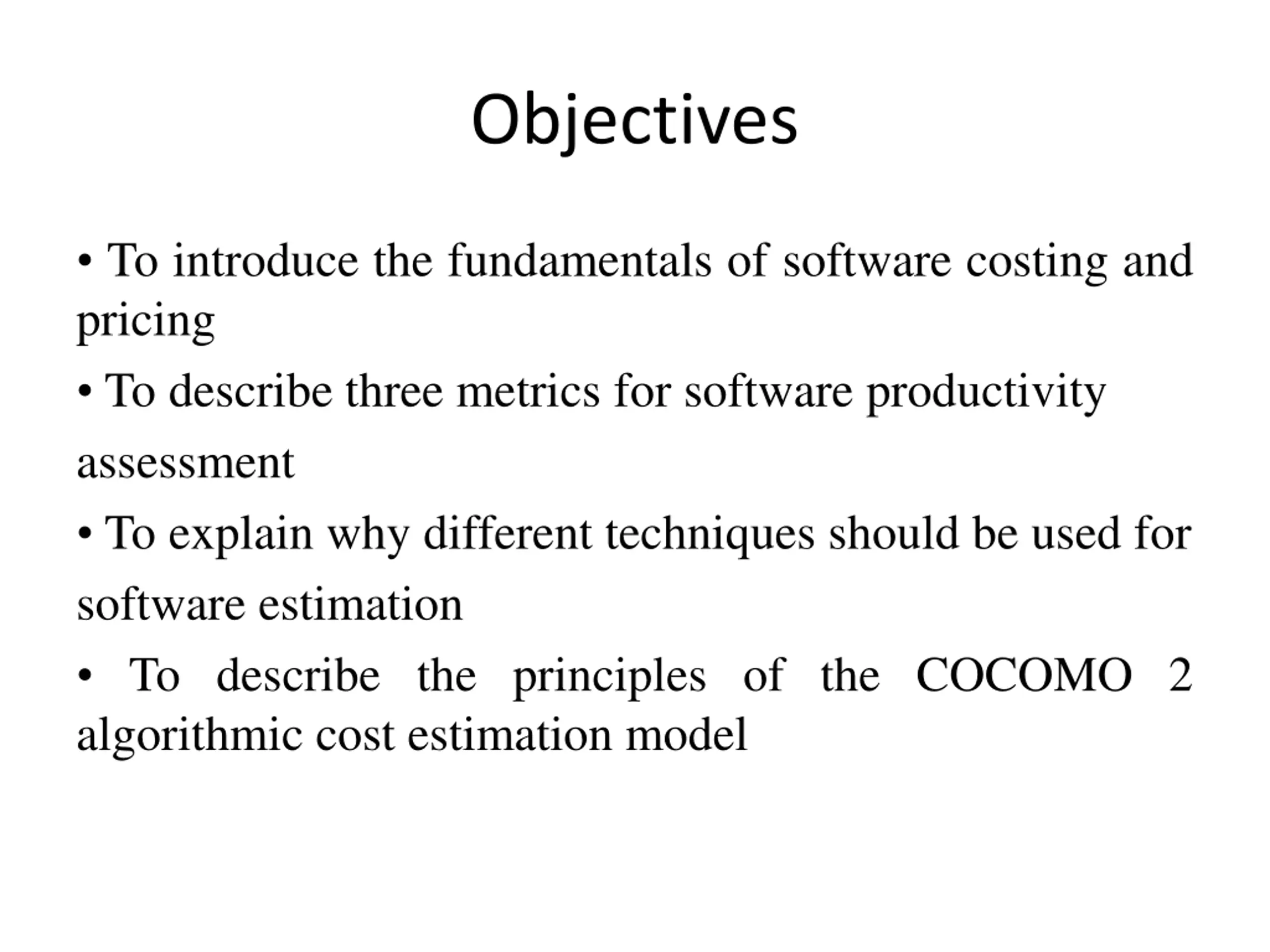 Objectives

• To introduce the fundamentals of software costing and pricing

• To describe three metrics for software productivity assessment

• To explain why different techniques should be used for software estimation

• To describe the principles of the COCOMO 2 algorithmic cost estimation model